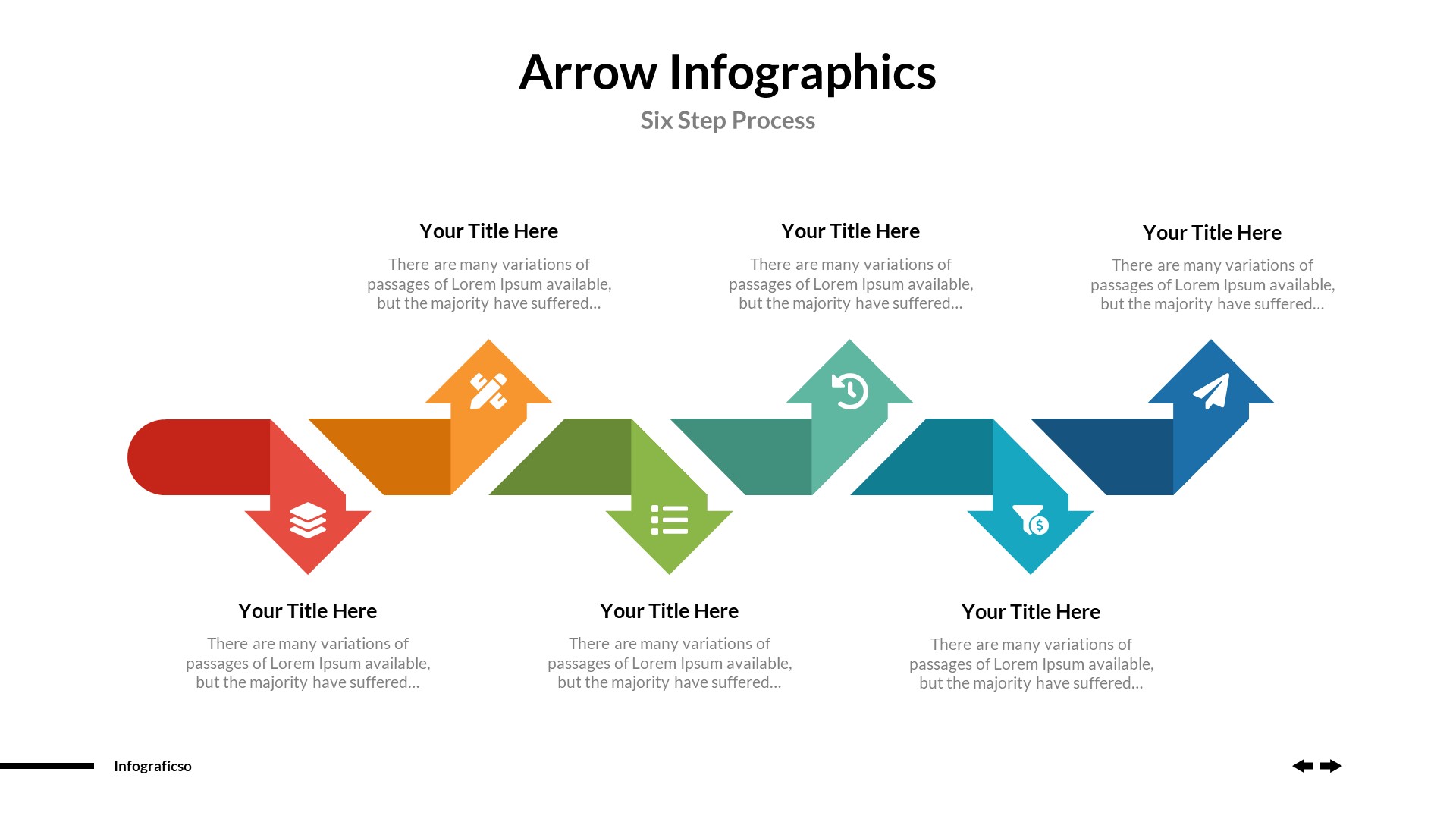 Arrow Infographics
Six Step Process

Your Title Here
There are many variations of passages of Lorem Ipsum available, but the majority have suffered...

Your Title Here
There are many variations of passages of Lorem Ipsum available, but the majority have suffered...

Your Title Here
There are many variations of passages of Lorem Ipsum available, but the majority have suffered...

Your Title Here
There are many variations of passages of Lorem Ipsum available, but the majority have suffered...

Your Title Here
There are many variations of passages of Lorem Ipsum available, but the majority have suffered...

Your Title Here
There are many variations of passages of Lorem Ipsum available, but the majority have suffered...

Infograficso